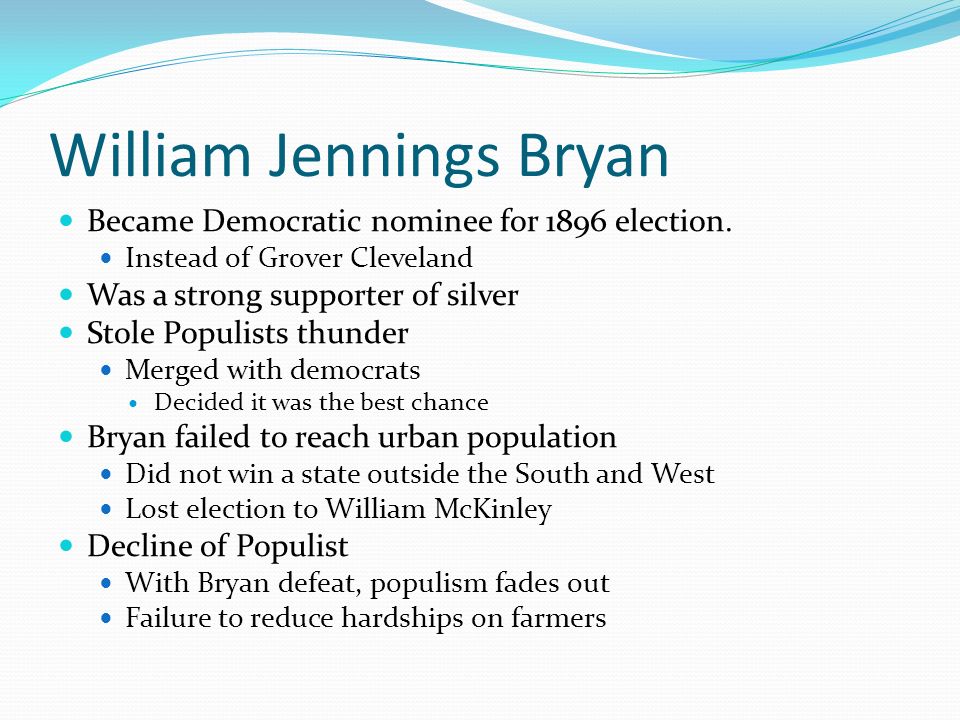 William Jennings Bryan

- Became Democratic nominee for 1896 election.
  - Instead of Grover Cleveland
- Was a strong supporter of silver
- Stole Populists thunder
  - Merged with democrats
    - Decided it was the best chance
- Bryan failed to reach urban population
  - Did not win a state outside the South and West
  - Lost election to William McKinley
- Decline of Populist
  - With Bryan defeat, populism fades out
  - Failure to reduce hardships on farmers